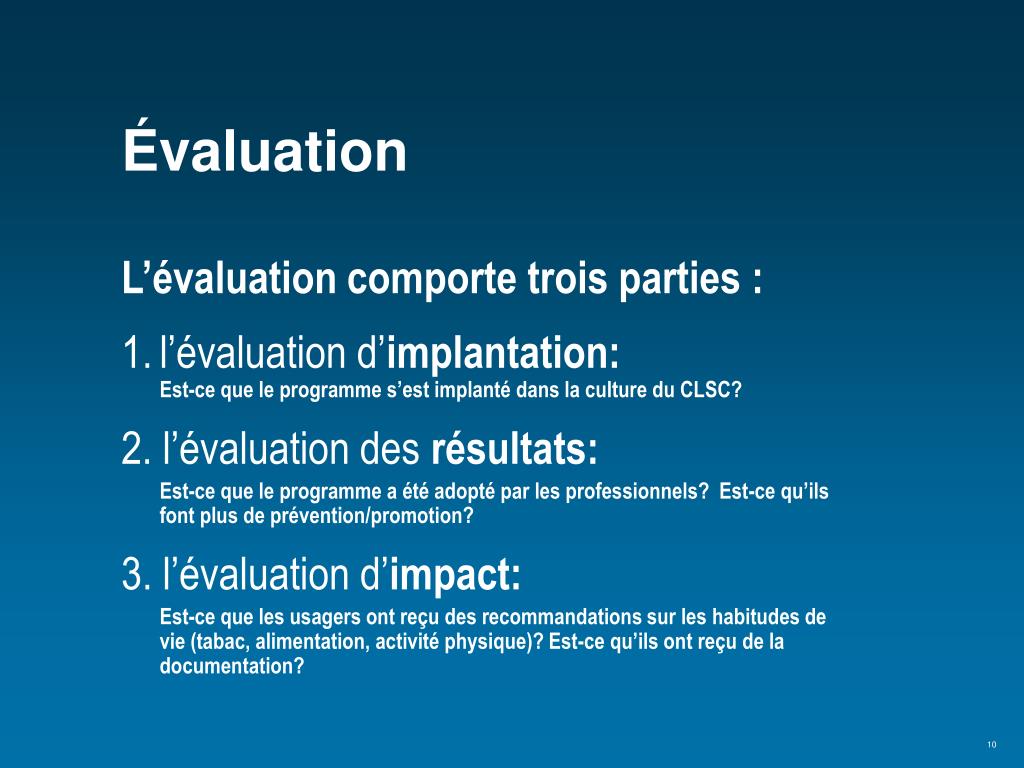 Évaluation

L’évaluation comporte trois parties :

1. l’évaluation d’implantation:
Est-ce que le programme s’est implanté dans la culture du CLSC?

2. l’évaluation des résultats:
Est-ce que le programme a été adopté par les professionnels?  Est-ce qu’ils font plus de prévention/promotion?

3. l’évaluation d’impact:
Est-ce que les usagers ont reçu des recommandations sur les habitudes de vie (tabac, alimentation, activité physique)? Est-ce qu’ils ont reçu de la documentation?

10